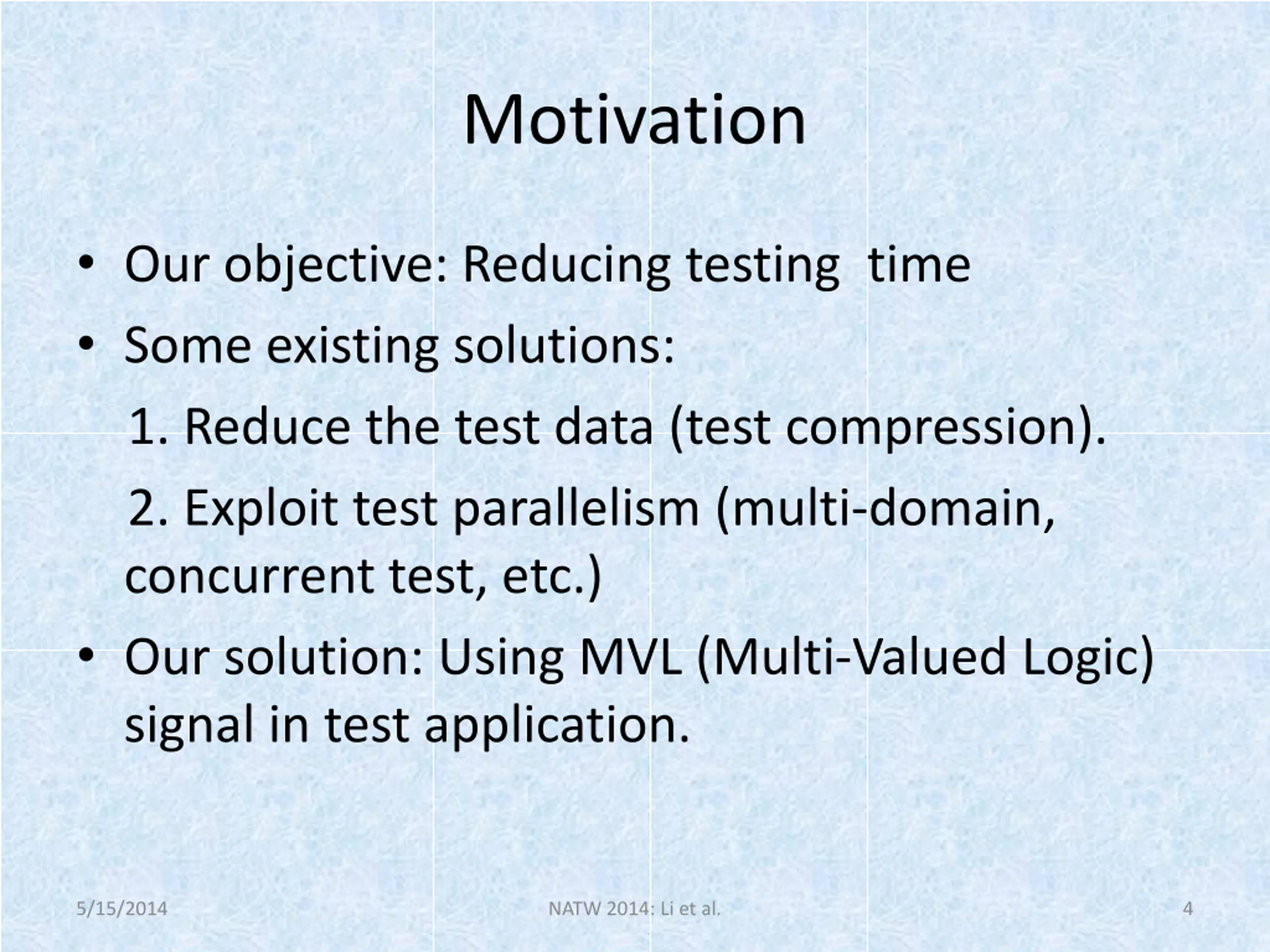 Motivation

• Our objective: Reducing testing time

• Some existing solutions:

1. Reduce the test data (test compression).

2. Exploit test parallelism (multi-domain, concurrent test, etc.)

• Our solution: Using MVL (Multi-Valued Logic) signal in test application.

5/15/2014

NATW 2014: Li et al.

4